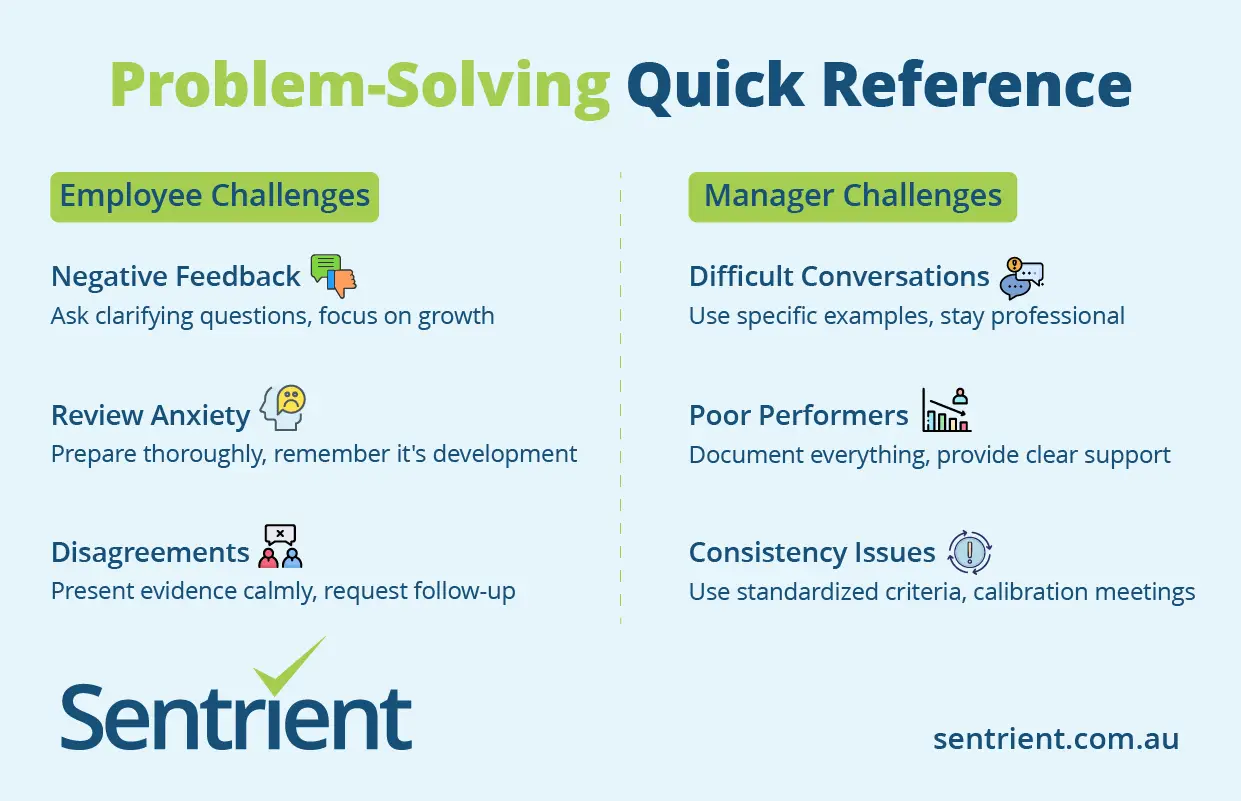 Problem-Solving Quick Reference

Employee Challenges

Negative Feedback
Ask clarifying questions, focus on growth

Review Anxiety
Prepare thoroughly, remember it's development

Disagreements
Present evidence calmly, request follow-up

Manager Challenges

Difficult Conversations
Use specific examples, stay professional

Poor Performers
Document everything, provide clear support

Consistency Issues
Use standardized criteria, calibration meetings

Sentrient

sentrient.com.au